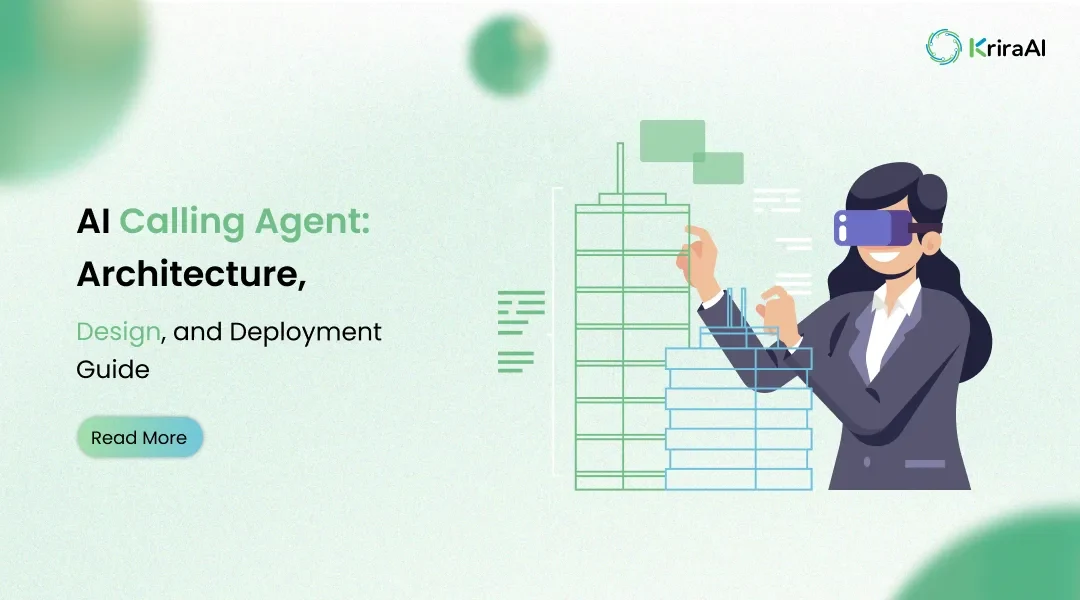 KriraAI

AI Calling Agent: Architecture,

Design, and Deployment Guide

Read More